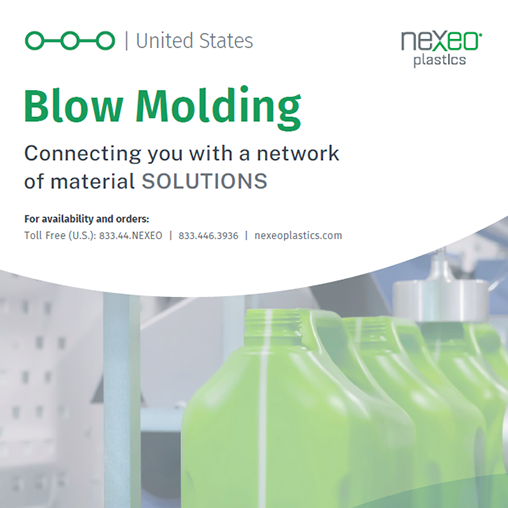 | United States

nexeo plastics

Blow Molding

Connecting you with a network of material SOLUTIONS

For availability and orders:
Toll Free (U.S.): 833.44.NEXEO | 833.446.3936 | nexeoplastics.com